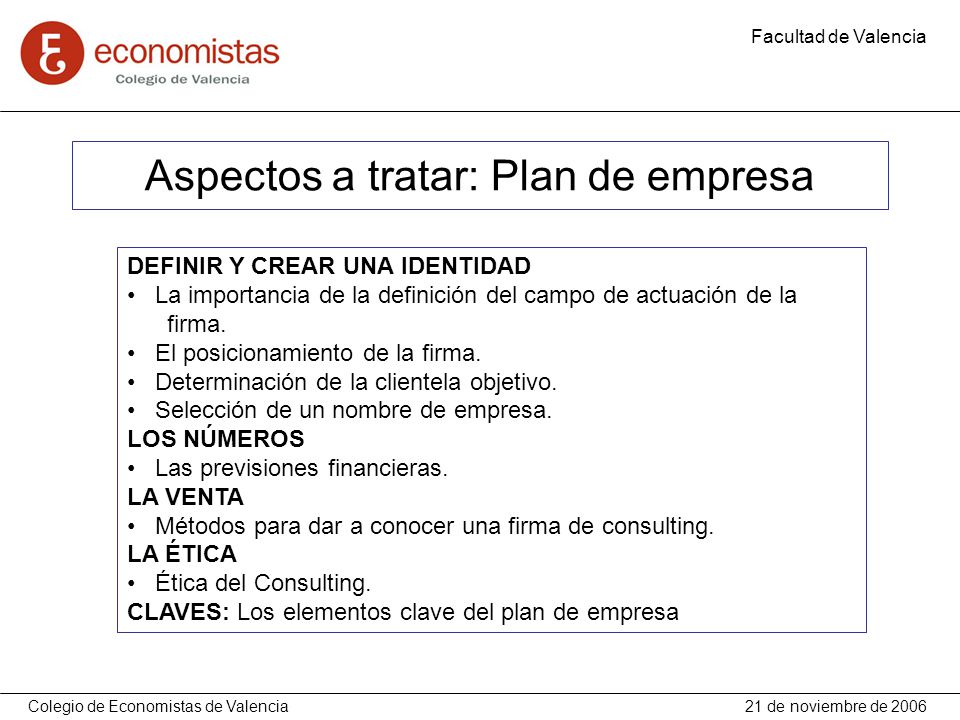 economistas
Colegio de Valencia

Facultad de Valencia

Aspectos a tratar: Plan de empresa

DEFINIR Y CREAR UNA IDENTIDAD
• La importancia de la definición del campo de actuación de la firma.
• El posicionamiento de la firma.
• Determinación de la clientela objetivo.
• Selección de un nombre de empresa.
LOS NÚMEROS
• Las previsiones financieras.
LA VENTA
• Métodos para dar a conocer una firma de consulting.
LA ÉTICA
• Ética del Consulting.
CLAVES: Los elementos clave del plan de empresa

Colegio de Economistas de Valencia

21 de noviembre de 2006